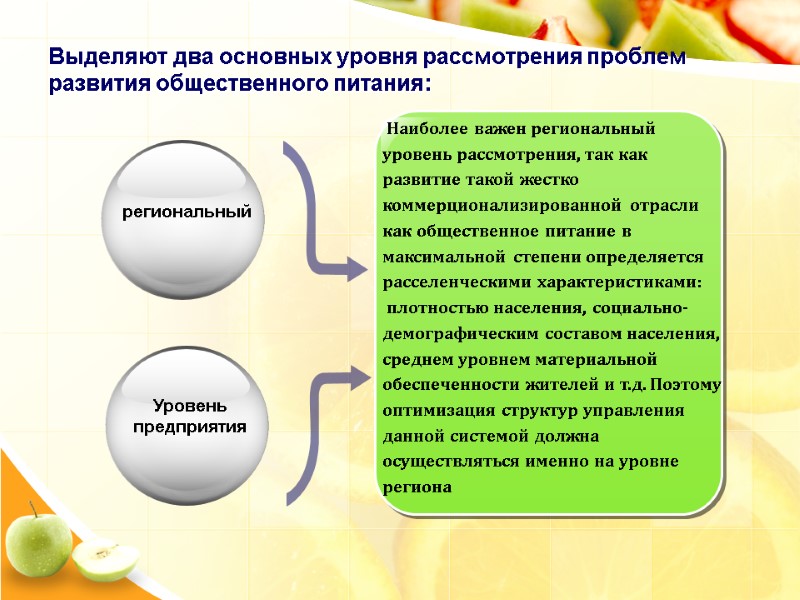 Выделяют два основных уровня рассмотрения проблем развития общественного питания:

региональный

Уровень предприятия

Наиболее важен региональный уровень рассмотрения, так как развитие такой жестко коммерционализированной отрасли как общественное питание в максимальной степени определяется расселенческими характеристиками: плотностью населения, социально-демографическим составом населения, среднем уровнем материальной обеспеченности жителей и т.д. Поэтому оптимизация структур управления данной системой должна осуществляться именно на уровне региона